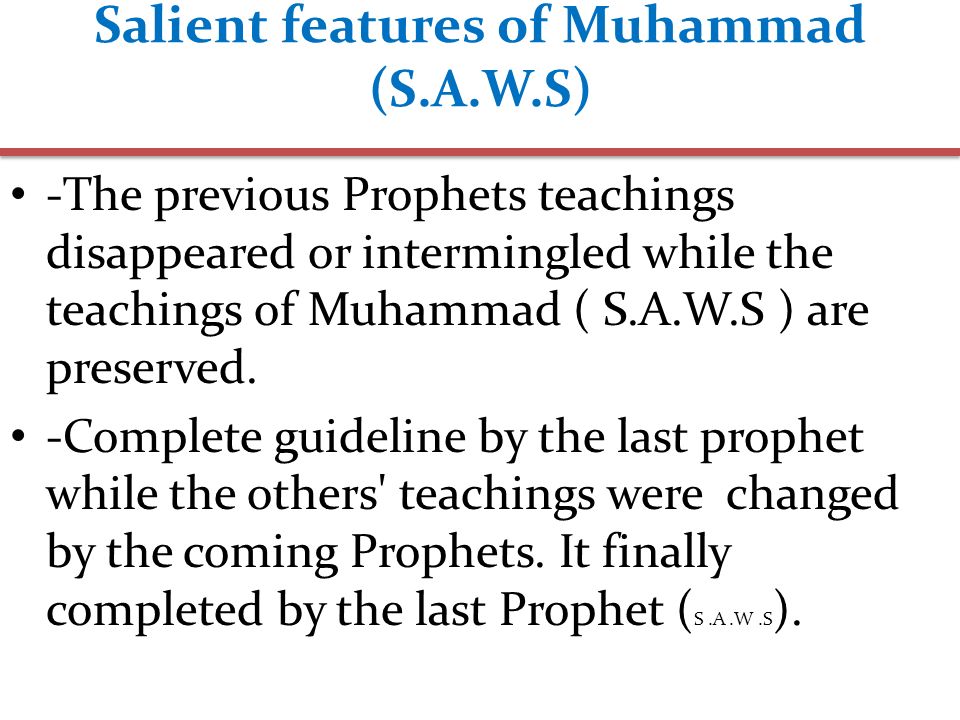 Salient features of Muhammad (S.A.W.S)

• -The previous Prophets teachings disappeared or intermingled while the teachings of Muhammad ( S.A.W.S ) are preserved.

• -Complete guideline by the last prophet while the others' teachings were changed by the coming Prophets. It finally completed by the last Prophet (S.A.W.S).